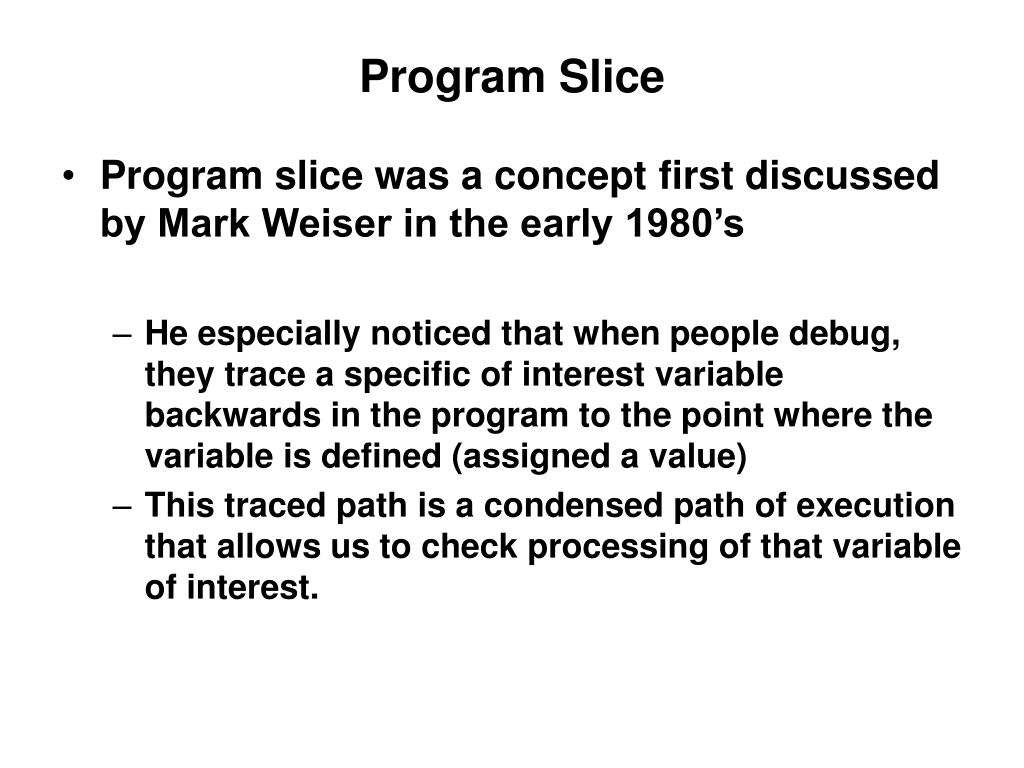 Program Slice

• Program slice was a concept first discussed by Mark Weiser in the early 1980’s

– He especially noticed that when people debug, they trace a specific of interest variable backwards in the program to the point where the variable is defined (assigned a value)
– This traced path is a condensed path of execution that allows us to check processing of that variable of interest.